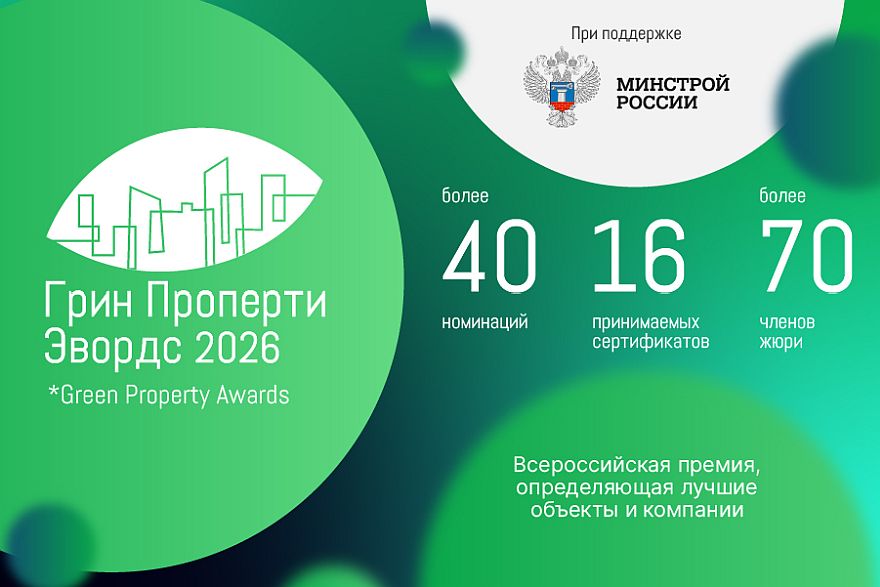 Грин Проперти Эвордс 2026
*Green Property Awards

При поддержке

МИНСТРОЙ РОССИИ

более
40
номинаций

16
принимаемых сертификатов

более
70
членов жюри

Всероссийская премия, определяющая лучшие объекты и компании